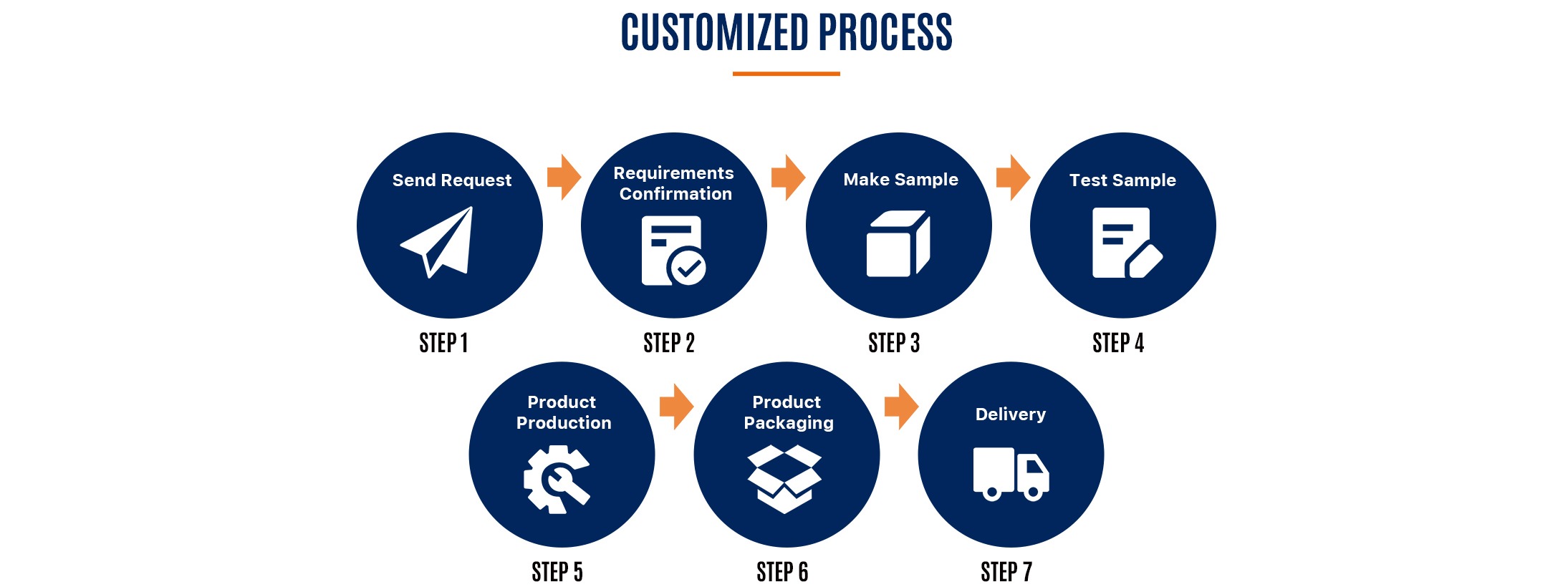 CUSTOMIZED PROCESS

Send Request

STEP 1

Requirements Confirmation

STEP 2

Make Sample

STEP 3

Test Sample

STEP 4

Product Production

STEP 5

Product Packaging

STEP 6

Delivery

STEP 7